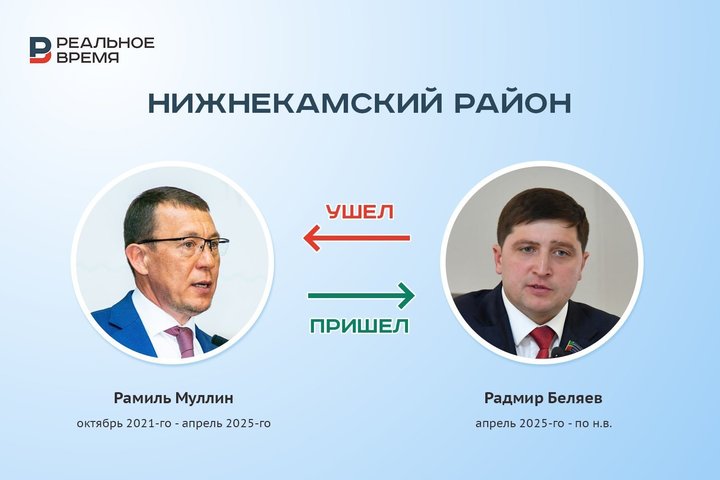 РЕАЛЬНОЕ ВРЕМЯ

НИЖНЕКАМСКИЙ РАЙОН

УШЕЛ

ПРИШЕЛ

Рамиль Муллин

октябрь 2021-го - апрель 2025-го

Радмир Беляев

апрель 2025-го - по н.в.